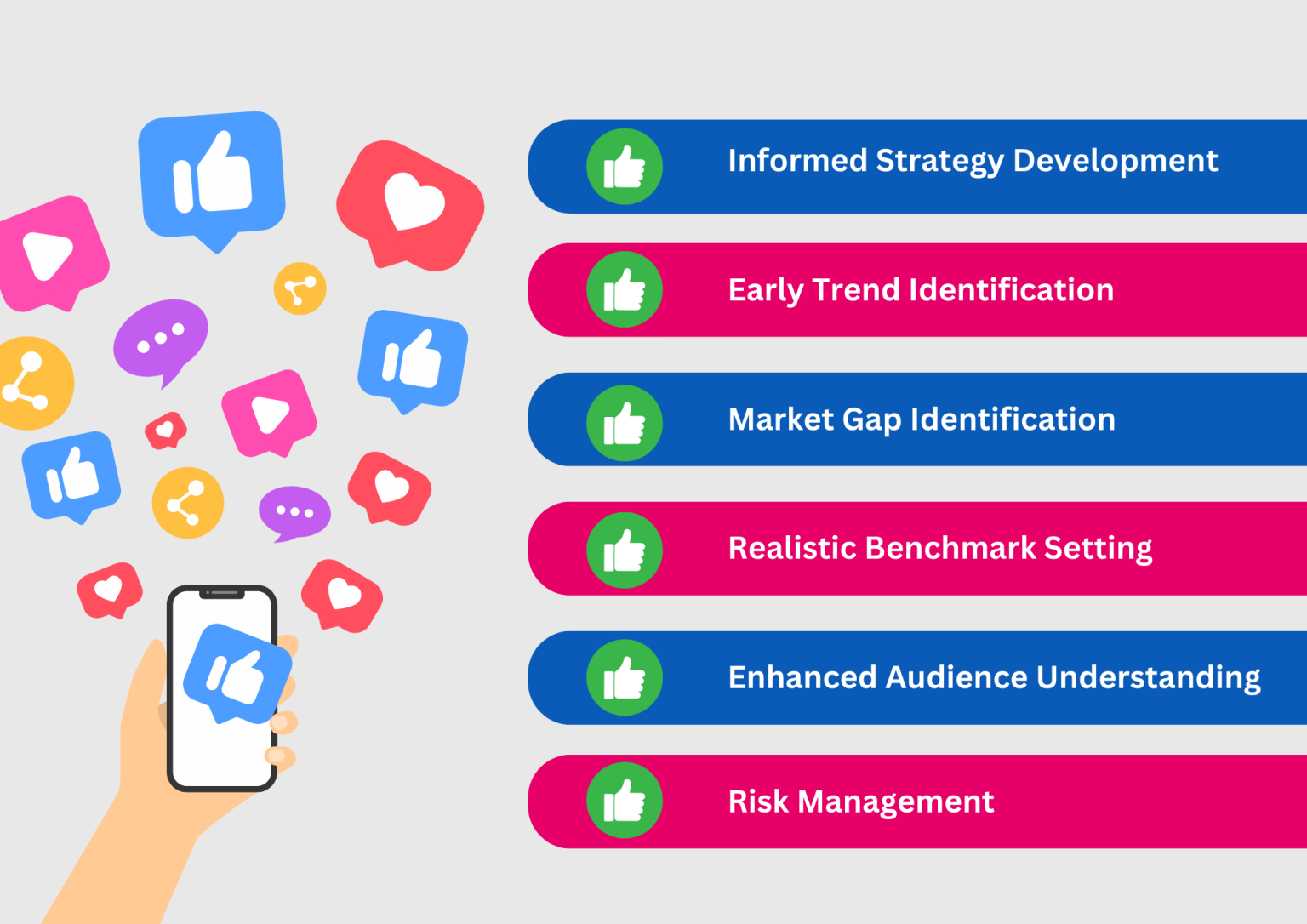 Informed Strategy Development

Early Trend Identification

Market Gap Identification

Realistic Benchmark Setting

Enhanced Audience Understanding

Risk Management